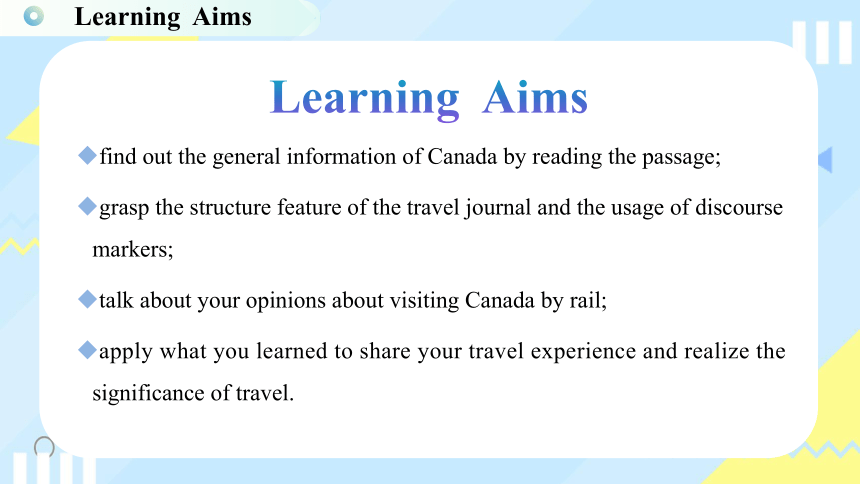 Learning Aims

Learning Aims

◆find out the general information of Canada by reading the passage;

◆grasp the structure feature of the travel journal and the usage of discourse markers;

◆talk about your opinions about visiting Canada by rail;

◆apply what you learned to share your travel experience and realize the significance of travel.